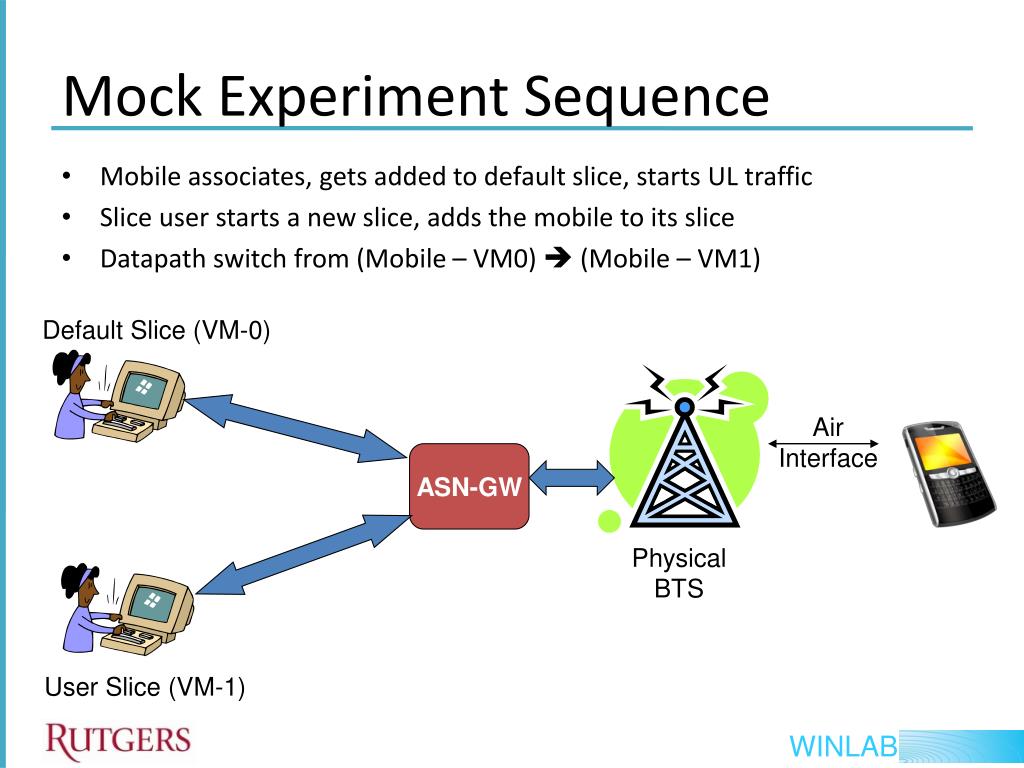 Mock Experiment Sequence

• Mobile associates, gets added to default slice, starts UL traffic
• Slice user starts a new slice, adds the mobile to its slice
• Datapath switch from (Mobile – VM0) ➔ (Mobile – VM1)

Default Slice (VM-0)

ASN-GW

Air Interface

Physical BTS

User Slice (VM-1)

RUTGERS

WINLAB